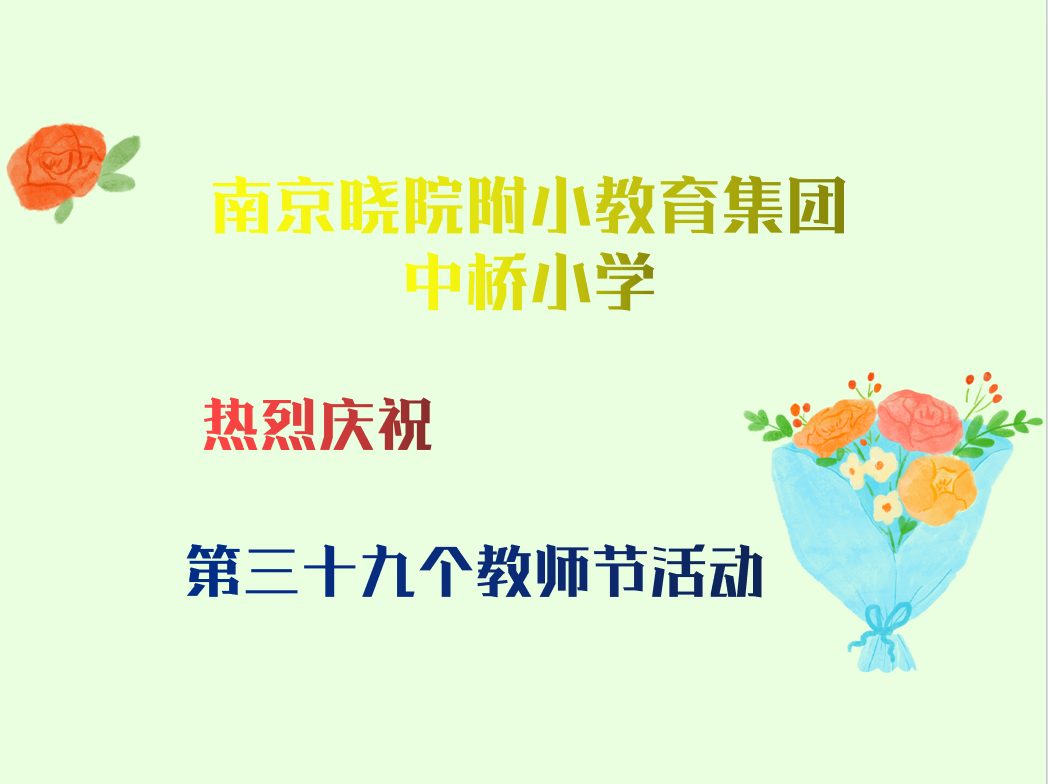 南京晓院附小教育集团
中桥小学

热烈庆祝

第三十九个教师节活动